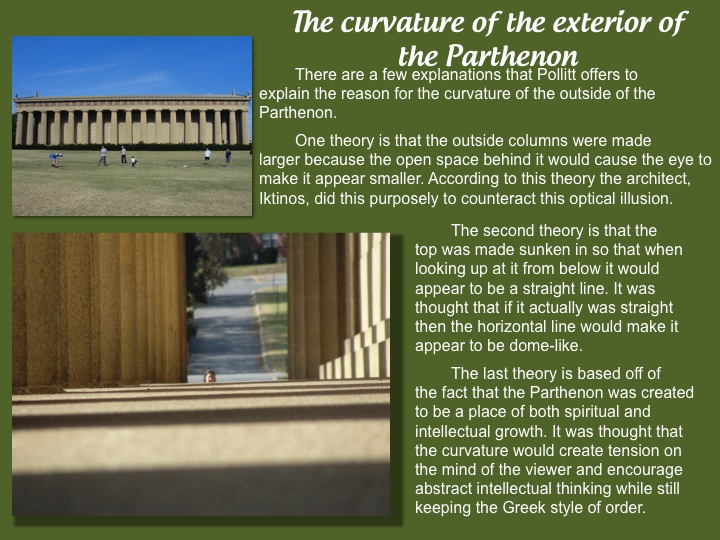 The curvature of the exterior of the Parthenon

There are a few explanations that Pollitt offers to explain the reason for the curvature of the outside of the Parthenon.

One theory is that the outside columns were made larger because the open space behind it would cause the eye to make it appear smaller. According to this theory the architect, Iktinos, did this purposely to counteract this optical illusion.

The second theory is that the top was made sunken in so that when looking up at it from below it would appear to be a straight line. It was thought that if it actually was straight then the horizontal line would make it appear to be dome-like.

The last theory is based off of the fact that the Parthenon was created to be a place of both spiritual and intellectual growth. It was thought that the curvature would create tension on the mind of the viewer and encourage abstract intellectual thinking while still keeping the Greek style of order.